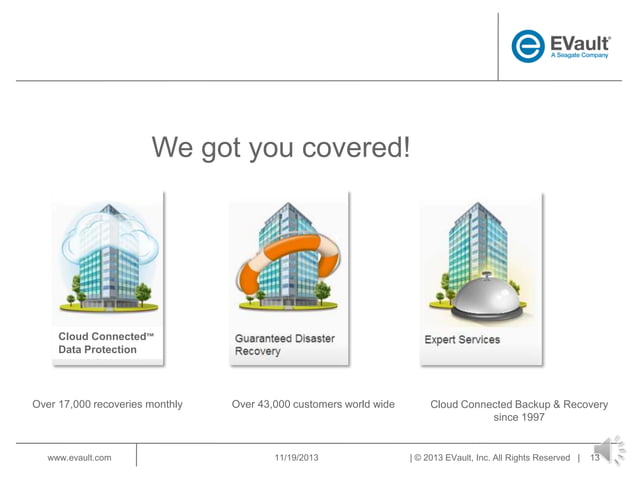 EVault®
A Seagate Company

We got you covered!

Cloud Connected™ Data Protection

Guaranteed Disaster Recovery

Expert Services

Over 17,000 recoveries monthly

Over 43,000 customers world wide

Cloud Connected Backup & Recovery since 1997

www.evault.com

11/19/2013

| © 2013 EVault, Inc. All Rights Reserved | 13